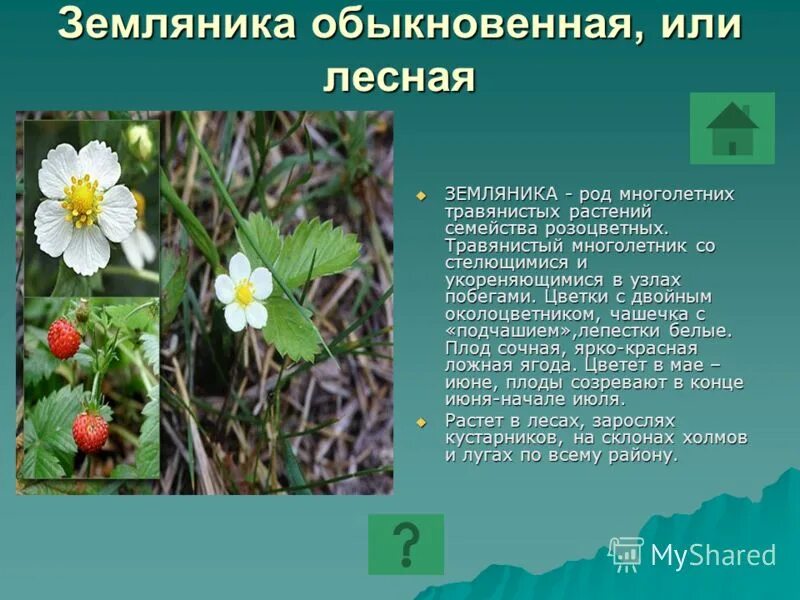 Земляника обыкновенная, или лесная

ЗЕМЛЯНИКА - род многолетних травянистых растений семейства розоцветных. Травянистый многолетник со стелющимися и укореняющимися в узлах побегами. Цветки с двойным околоцветником, чашечка с «подчашием»,лепестки белые. Плод сочная, ярко-красная ложная ягода. Цветет в мае – июне, плоды созревают в конце июня-начале июля.

Растет в лесах, зарослях кустарников, на склонах холмов и лугах по всему району.

?

MyShared